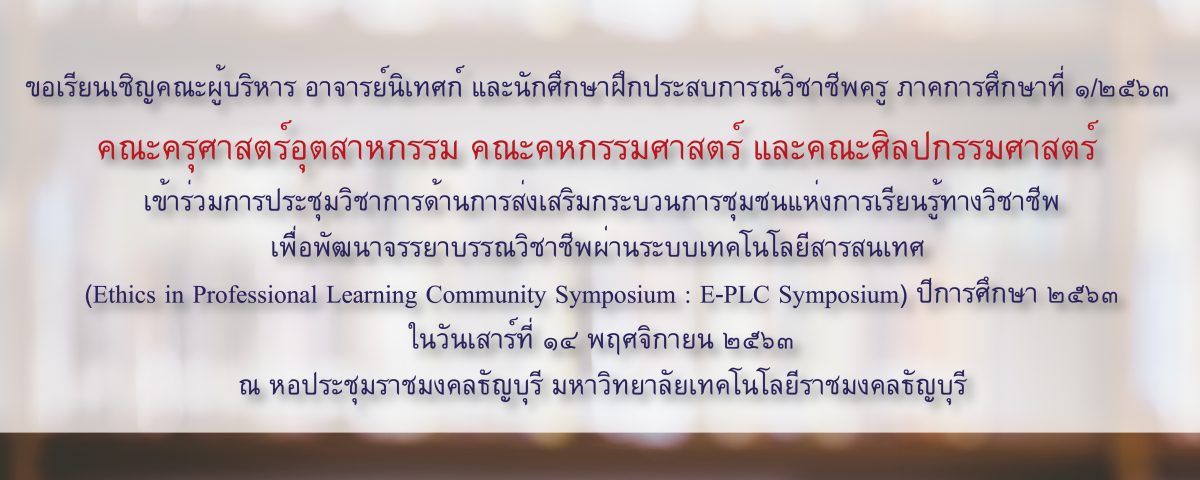 ขอเรียนเชิญคณะผู้บริหาร อาจารย์นิเทศก์ และนักศึกษาฝึกประสบการณ์วิชาชีพครู ภาคการศึกษาที่ ๑/๒๕๖๓

คณะครุศาสตร์อุตสาหกรรม คณะคหกรรมศาสตร์ และคณะศิลปกรรมศาสตร์

เข้าร่วมการประชุมวิชาการด้านการส่งเสริมกระบวนการชุมชนแห่งการเรียนรู้ทางวิชาชีพ

เพื่อพัฒนาจรรยาบรรณวิชาชีพผ่านระบบเทคโนโลยีสารสนเทศ

(Ethics in Professional Learning Community Symposium : E-PLC Symposium) ปีการศึกษา ๒๕๖๓

ในวันเสาร์ที่ ๑๔ พฤศจิกายน ๒๕๖๓

ณ หอประชุมราชมงคลธัญบุรี มหาวิทยาลัยเทคโนโลยีราชมงคลธัญบุรี